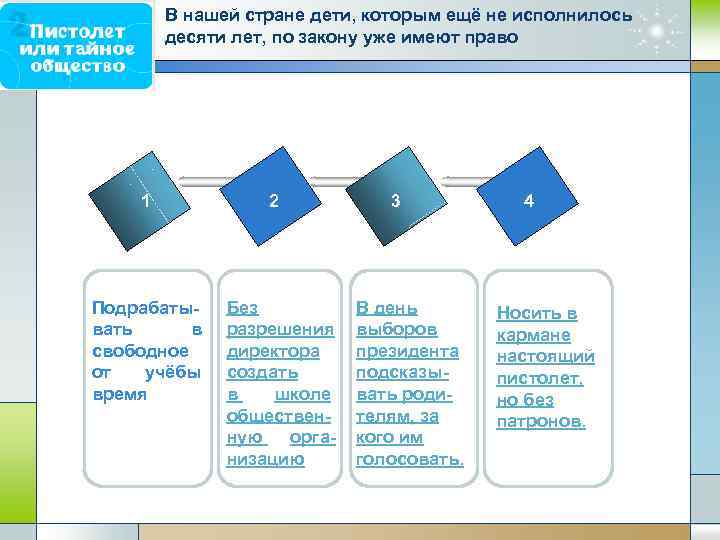 Пистолет или тайное общество

В нашей стране дети, которым ещё не исполнилось десяти лет, по закону уже имеют право

1

2

3

4

Подрабатывать в свободное от учёбы время

Без разрешения директора создать в школе общественную организацию

В день выборов президента подсказывать родителям, за кого им голосовать.

Носить в кармане настоящий пистолет, но без патронов.